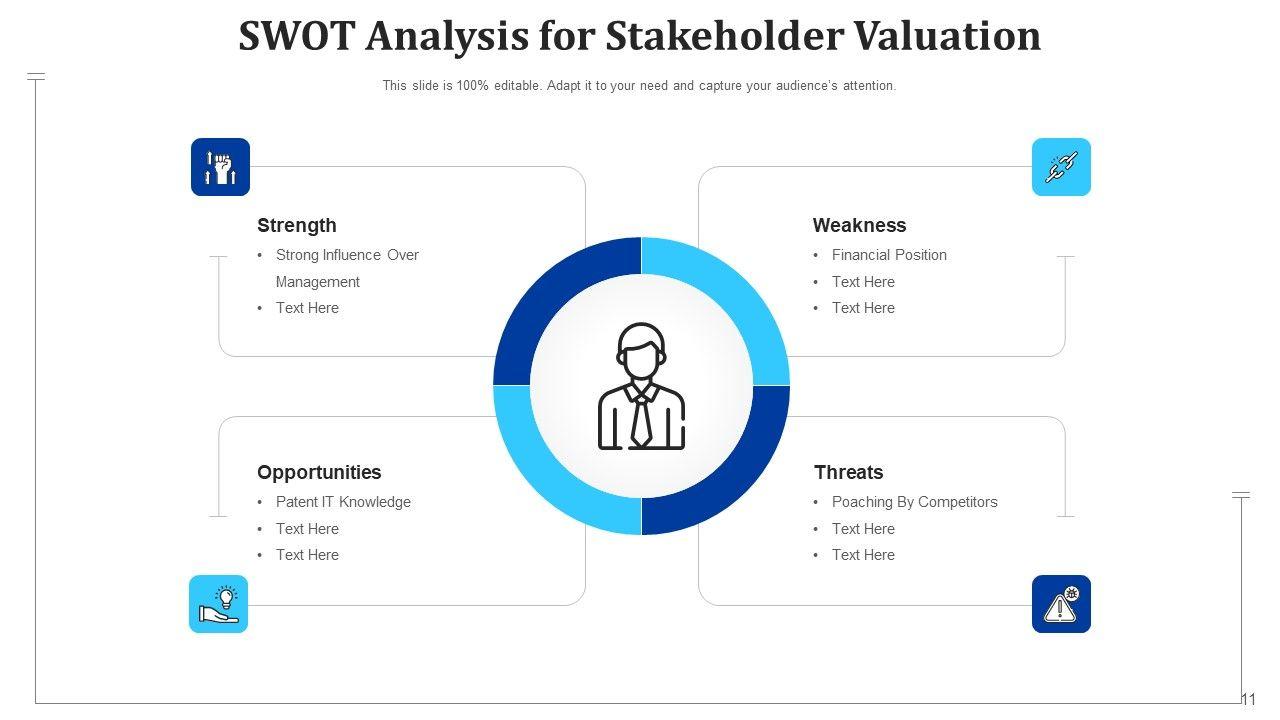 SWOT Analysis for Stakeholder Valuation

This slide is 100% editable. Adapt it to your need and capture your audience's attention.

Strength
• Strong Influence Over Management
• Text Here

Weakness
• Financial Position
• Text Here
• Text Here

Opportunities
• Patent IT Knowledge
• Text Here
• Text Here

Threats
• Poaching By Competitors
• Text Here
• Text Here

11